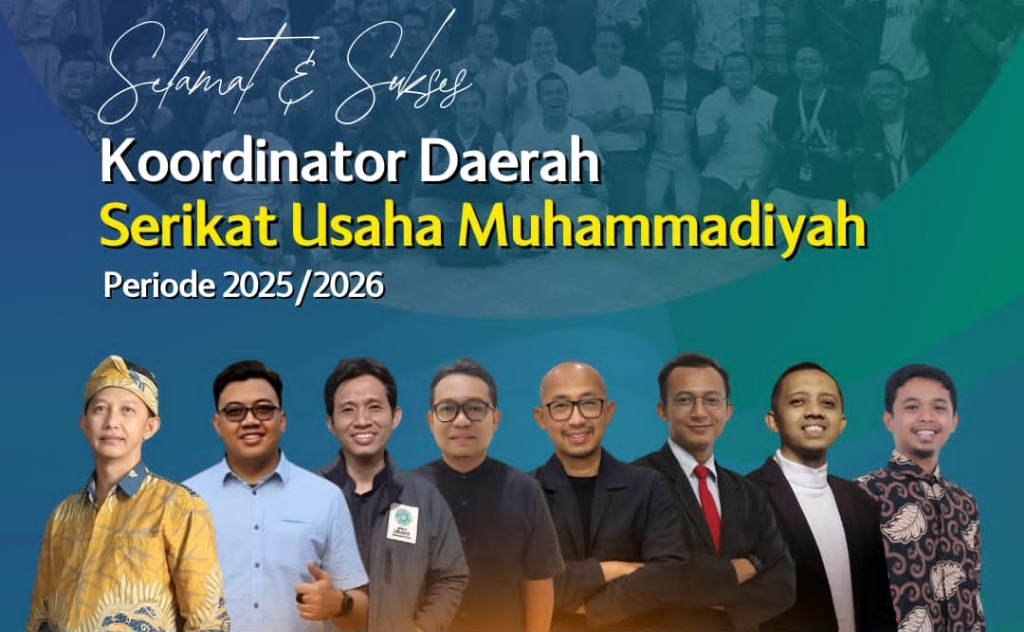 Selamat & Sukses

Koordinator Daerah
Serikat Usaha Muhammadiyah
Periode 2025/2026